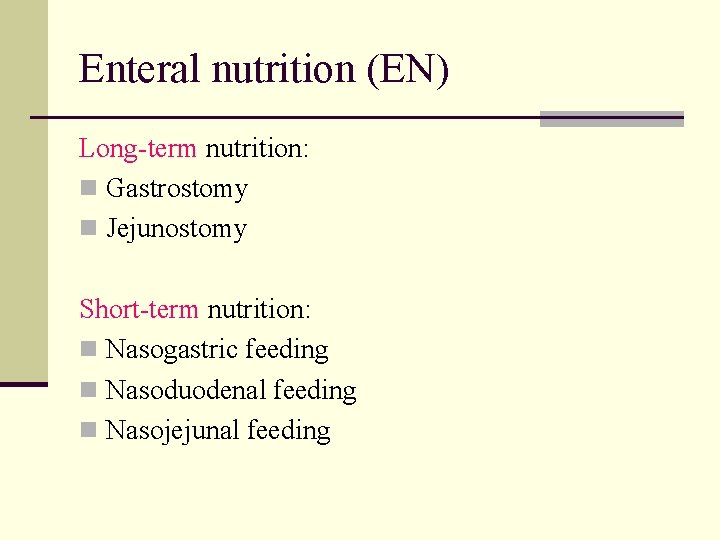 Enteral nutrition (EN)

Long-term nutrition:

- Gastrostomy
- Jejunostomy

Short-term nutrition:

- Nasogastric feeding
- Nasoduodenal feeding
- Nasojejunal feeding